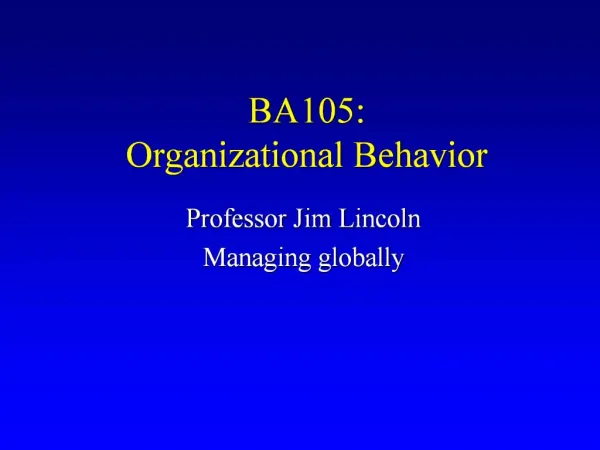 BA105:
Organizational Behavior

Professor Jim Lincoln

Managing globally